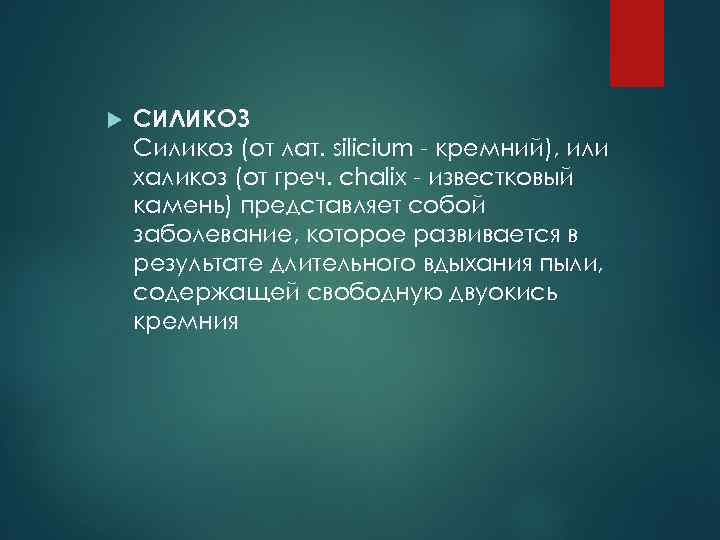 СИЛИКОЗ
Силикоз (от лат. silicium - кремний), или халикоз (от греч. chalix - известковый камень) представляет собой заболевание, которое развивается в результате длительного вдыхания пыли, содержащей свободную двуокись кремния